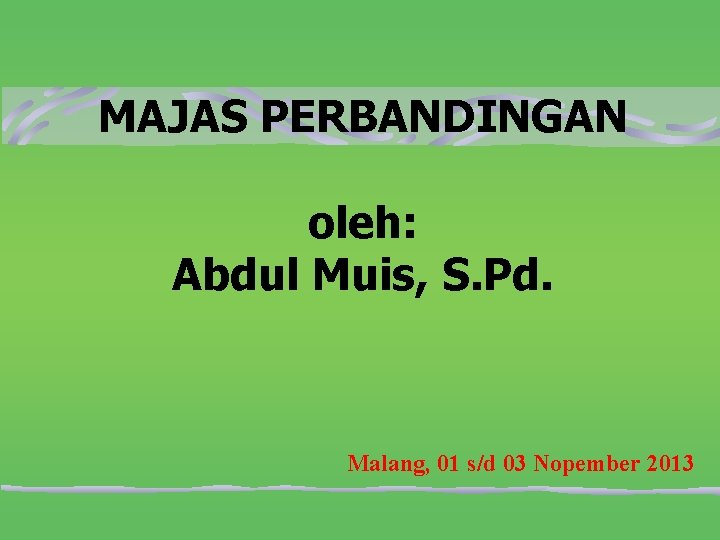 MAJAS PERBANDINGAN

oleh:
Abdul Muis, S.Pd.

Malang, 01 s/d 03 Nopember 2013